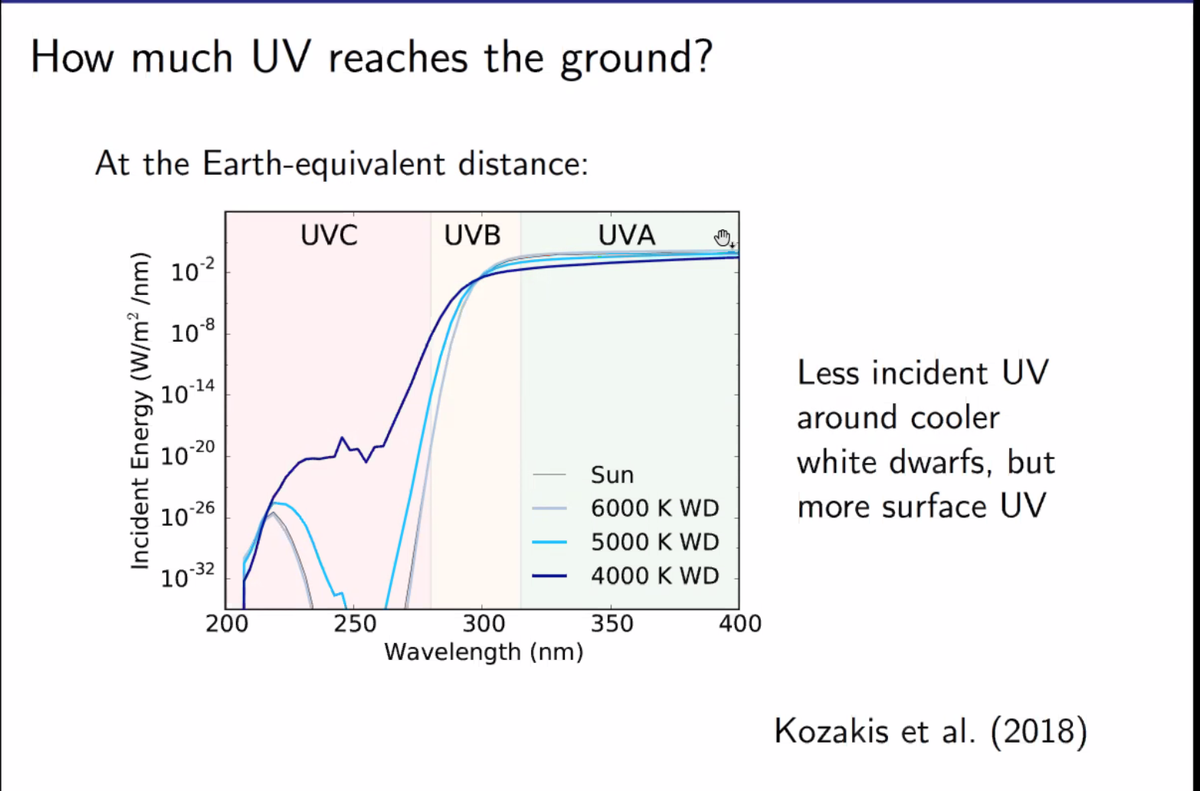 How much UV reaches the ground?

At the Earth-equivalent distance:

UVC UVB UVA

Incident Energy (W/m$^2$ /nm)

$10^{-2}$
$10^{-8}$
$10^{-14}$
$10^{-20}$
$10^{-26}$
$10^{-32}$

Sun
6000 K WD
5000 K WD
4000 K WD

200 250 300 350 400
Wavelength (nm)

Less incident UV around cooler white dwarfs, but more surface UV

Kozakis et al. (2018)